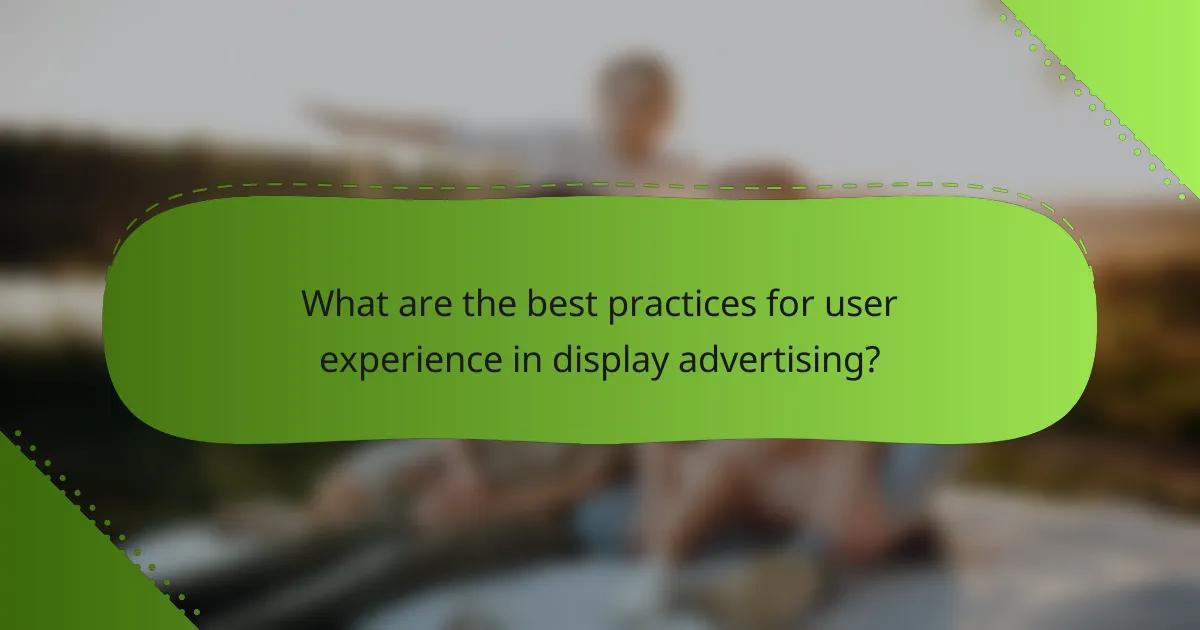 What are the best practices for user experience in display advertising?